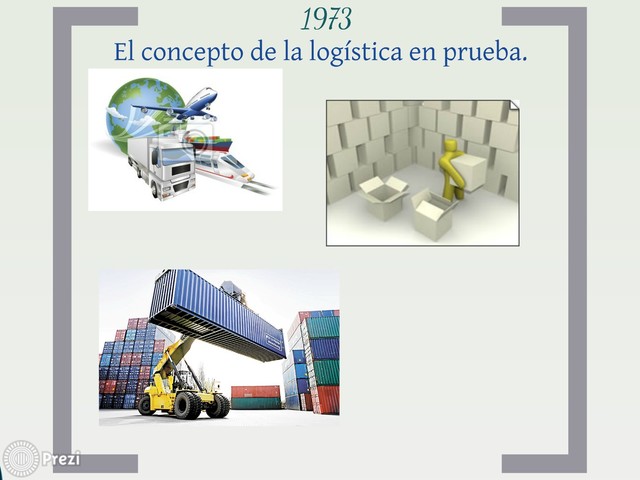 1973
El concepto de la logística en prueba.

Prezi